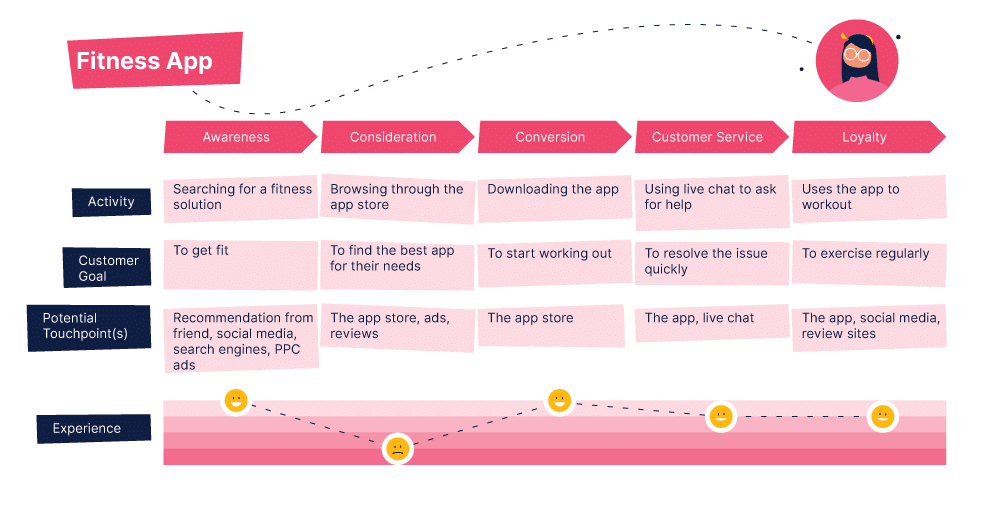 Fitness App

| | Awareness | Consideration | Conversion | Customer Service | Loyalty |
|---|---|---|---|---|---|
| Activity | Searching for a fitness solution | Browsing through the app store | Downloading the app | Using live chat to ask for help | Uses the app to workout |
| Customer Goal | To get fit | To find the best app for their needs | To start working out | To resolve the issue quickly | To exercise regularly |
| Potential Touchpoint(s) | Recommendation from friend, social media, search engines, PPC ads | The app store, ads, reviews | The app store | The app, live chat | The app, social media, review sites |
| Experience | | | | | |